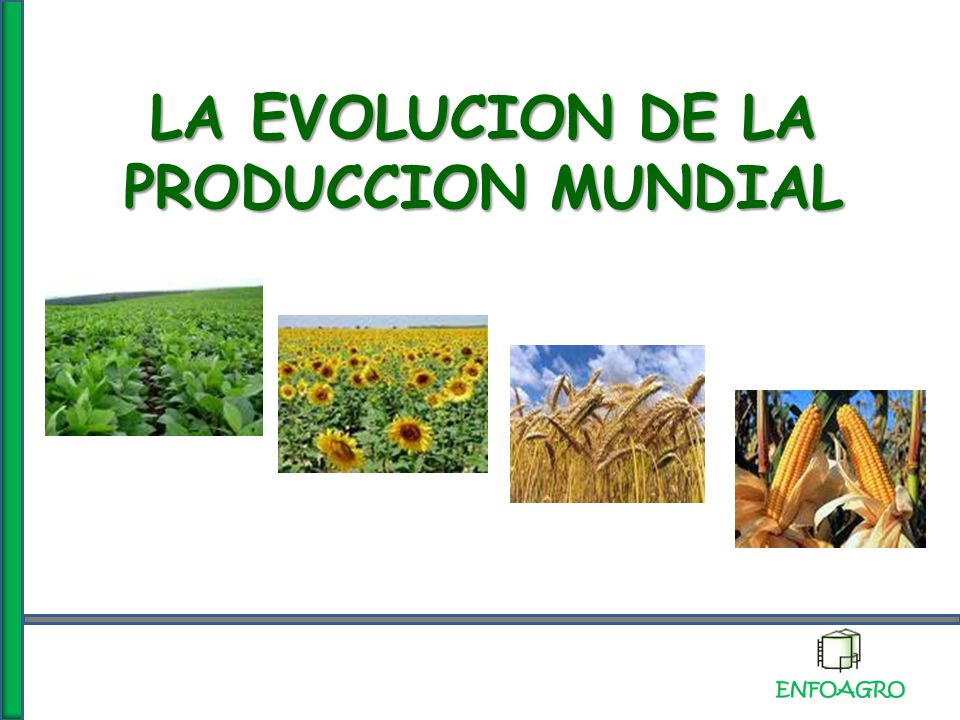 LA EVOLUCION DE LA PRODUCCION MUNDIAL

ENFOAGRO